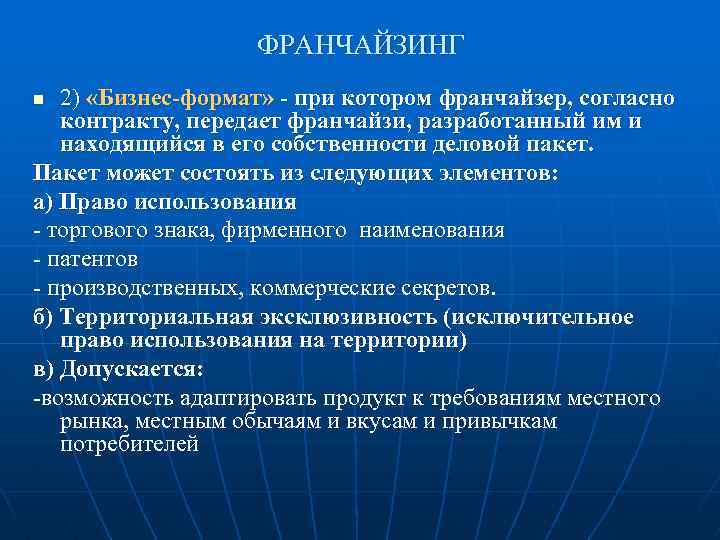 ФРАНЧАЙЗИНГ

2) «Бизнес-формат» - при котором франчайзер, согласно контракту, передает франчайзи, разработанный им и находящийся в его собственности деловой пакет.

Пакет может состоять из следующих элементов:

а) Право использования

- торгового знака, фирменного наименования

- патентов

- производственных, коммерческие секретов.

б) Территориальная эксклюзивность (исключительное право использования на территории)

в) Допускается:

-возможность адаптировать продукт к требованиям местного рынка, местным обычаям и вкусам и привычкам потребителей